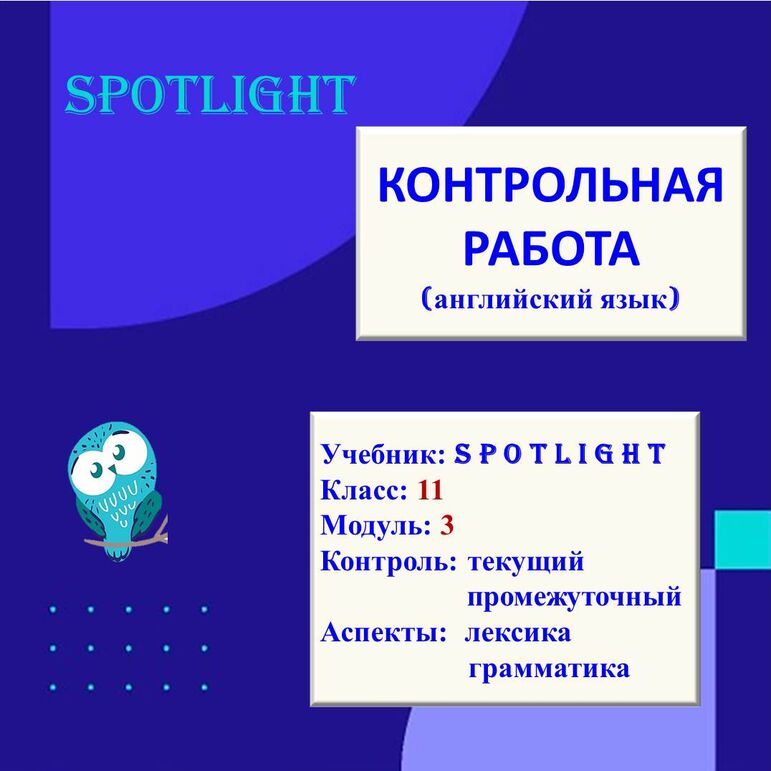 SPOTLIGHT

КОНТРОЛЬНАЯ РАБОТА
(английский язык)

Учебник: SPOTLIGHT
Класс: 11
Модуль: 3
Контроль: текущий
промежуточный
Аспекты: лексика
грамматика